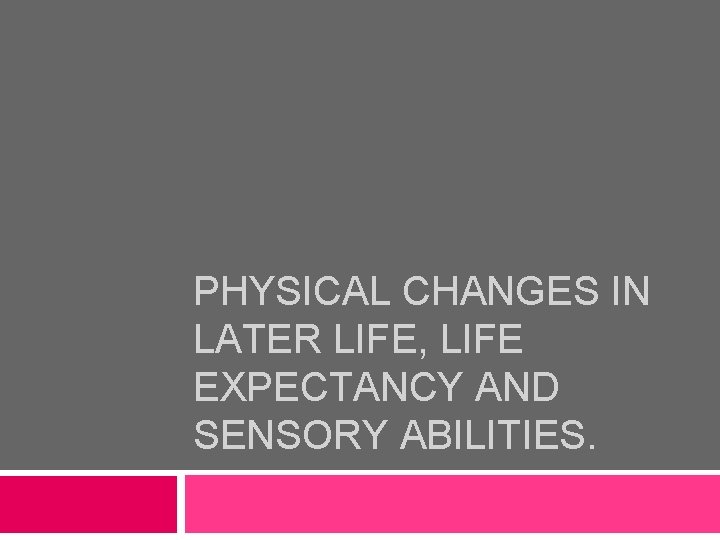 PHYSICAL CHANGES IN LATER LIFE, LIFE EXPECTANCY AND SENSORY ABILITIES.